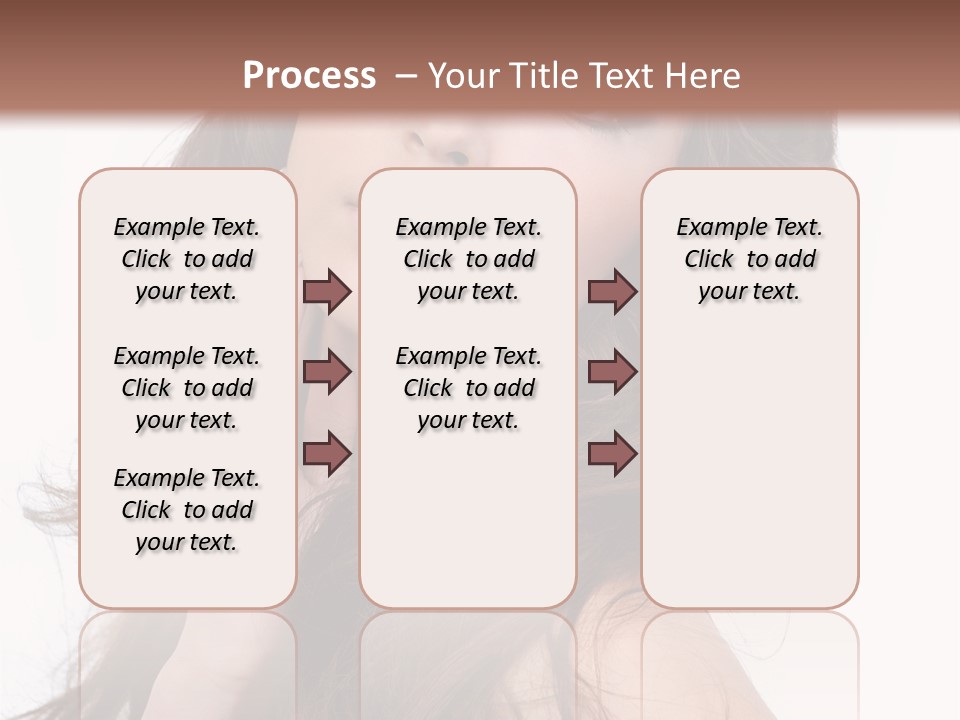 Process – Your Title Text Here

Example Text. Click to add your text.

Example Text. Click to add your text.

Example Text. Click to add your text.

Example Text. Click to add your text.

Example Text. Click to add your text.

Example Text. Click to add your text.